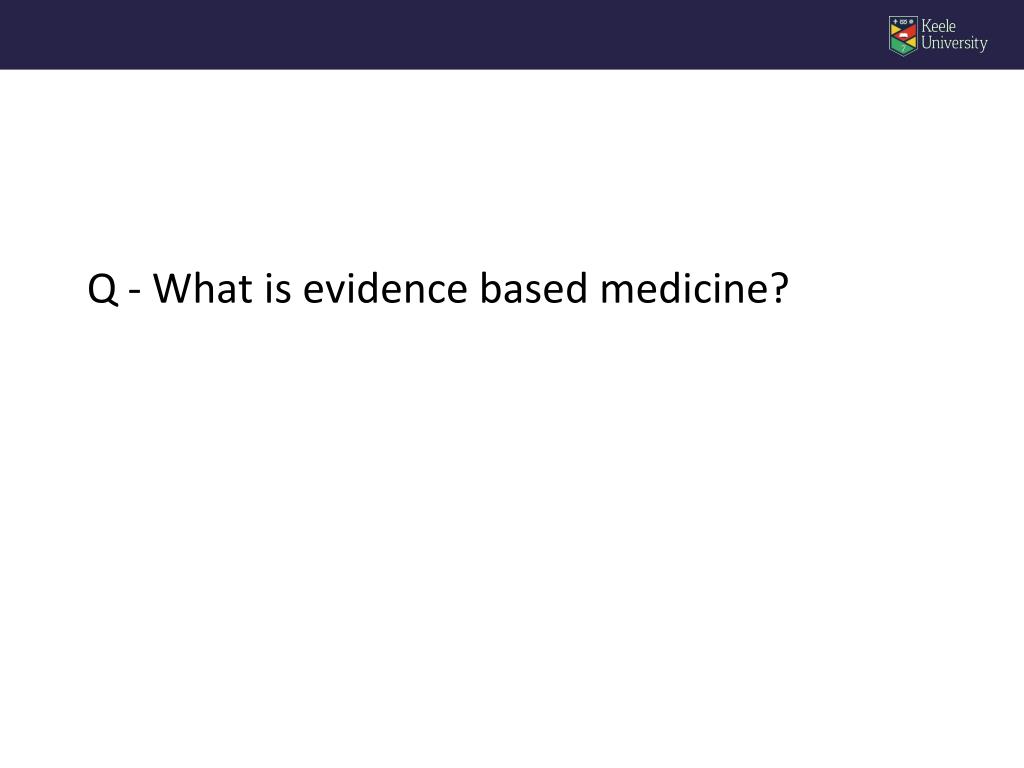 Keele University

Q - What is evidence based medicine?